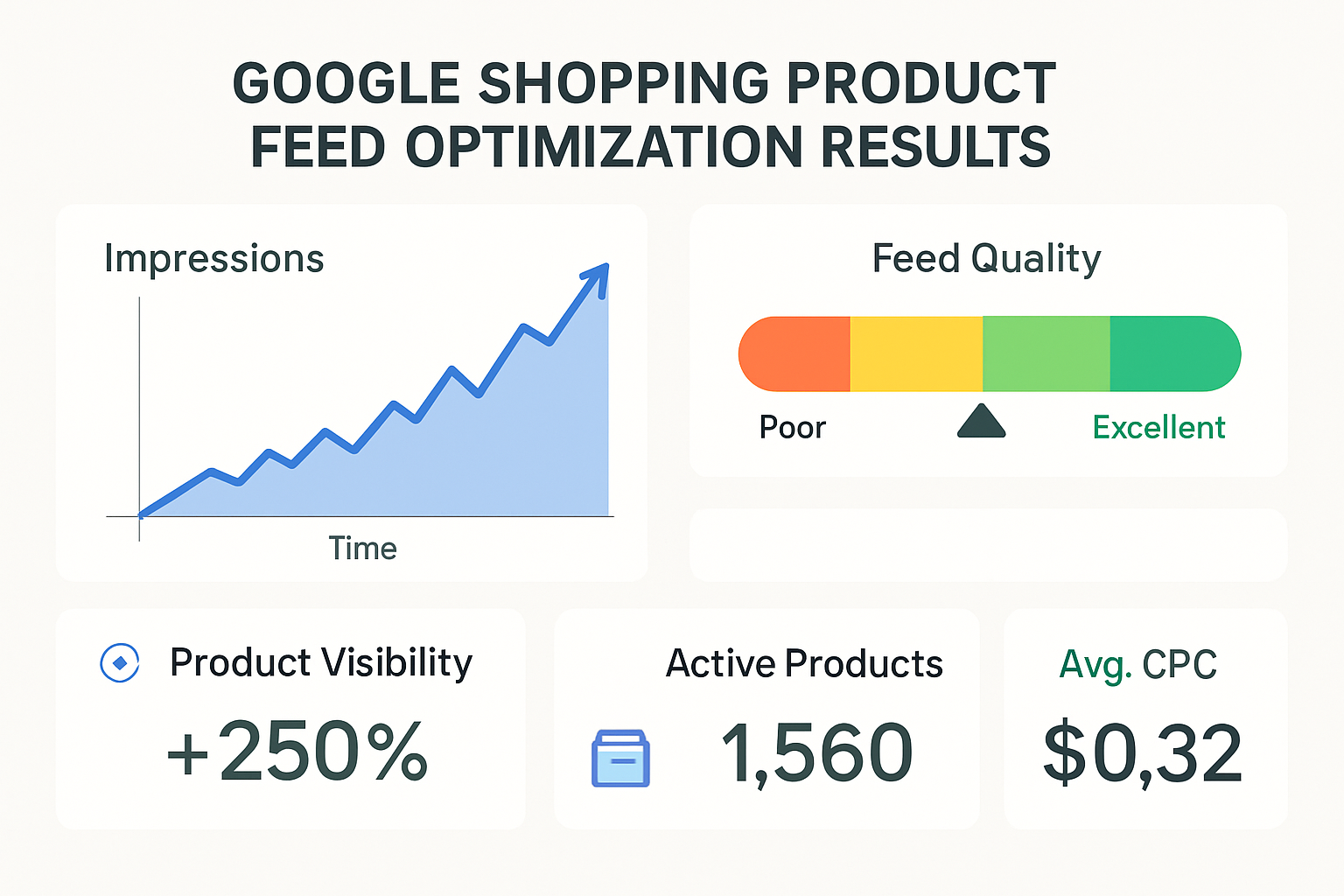 GOOGLE SHOPPING PRODUCT FEED OPTIMIZATION RESULTS

Impressions

Time

Feed Quality

Poor

Excellent

Product Visibility

+250%

Active Products

1,560

Avg. CPC

$0,32